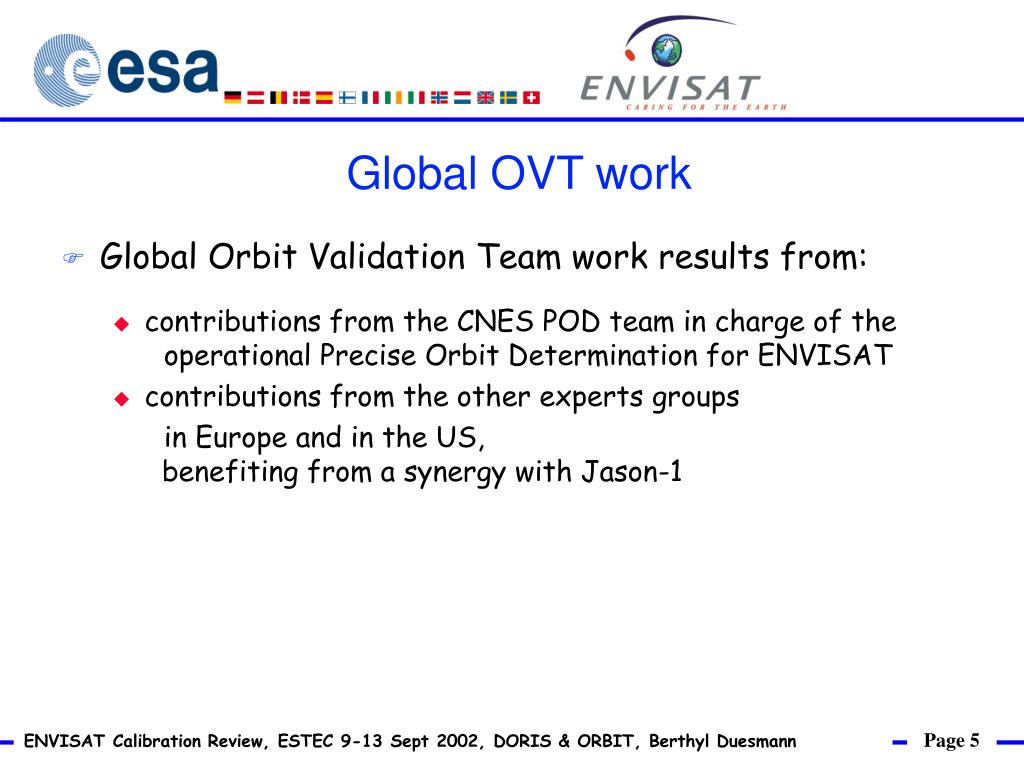 esa

ENVISAT
CARING FOR THE EARTH

Global OVT work

Global Orbit Validation Team work results from:

contributions from the CNES POD team in charge of the operational Precise Orbit Determination for ENVISAT

contributions from the other experts groups
in Europe and in the US,
benefiting from a synergy with Jason-1

ENVISAT Calibration Review, ESTEC 9-13 Sept 2002, DORIS & ORBIT, Berthyl Duesmann

Page 5